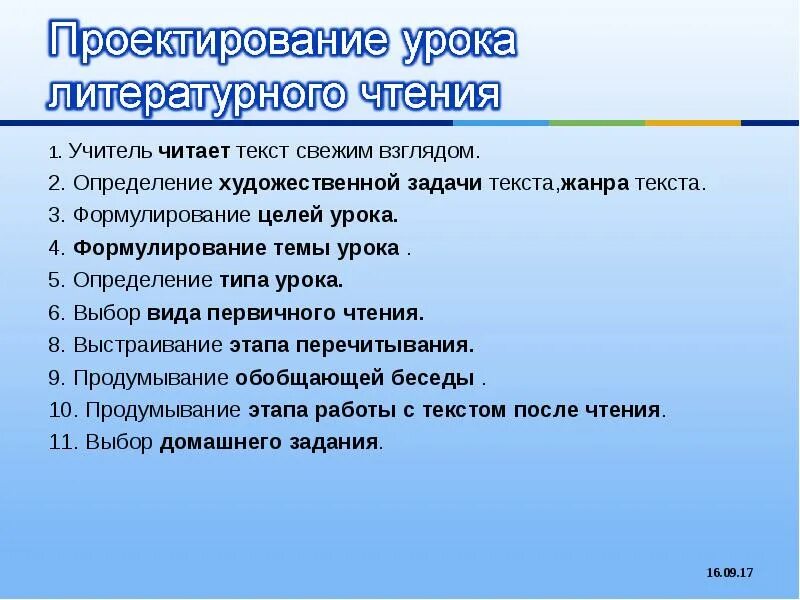 Проектирование урока литературного чтения

1. Учитель читает текст свежим взглядом.
2. Определение художественной задачи текста,жанра текста.
3. Формулирование целей урока.
4. Формулирование темы урока .
5. Определение типа урока.
6. Выбор вида первичного чтения.
8. Выстраивание этапа перечитывания.
9. Продумывание обобщающей беседы .
10. Продумывание этапа работы с текстом после чтения.
11. Выбор домашнего задания.

16.09.17